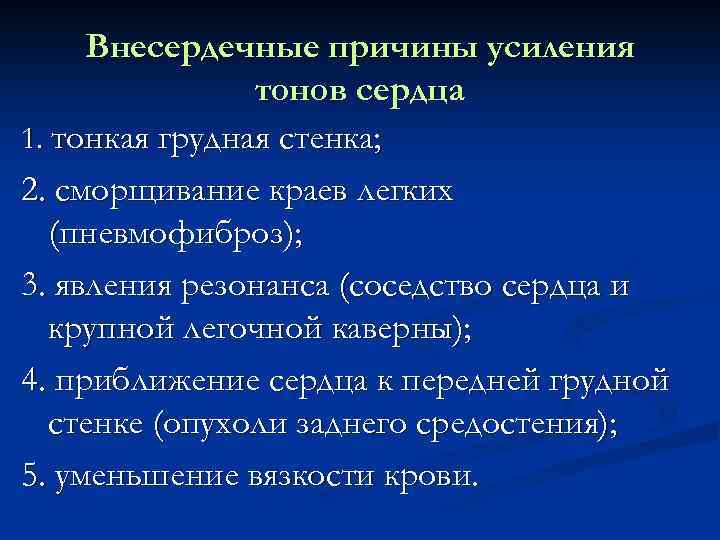 Внесердечные причины усиления тонов сердца

1. тонкая грудная стенка;

2. сморщивание краев легких (пневмофиброз);

3. явления резонанса (соседство сердца и крупной легочной каверны);

4. приближение сердца к передней грудной стенке (опухоли заднего средостения);

5. уменьшение вязкости крови.